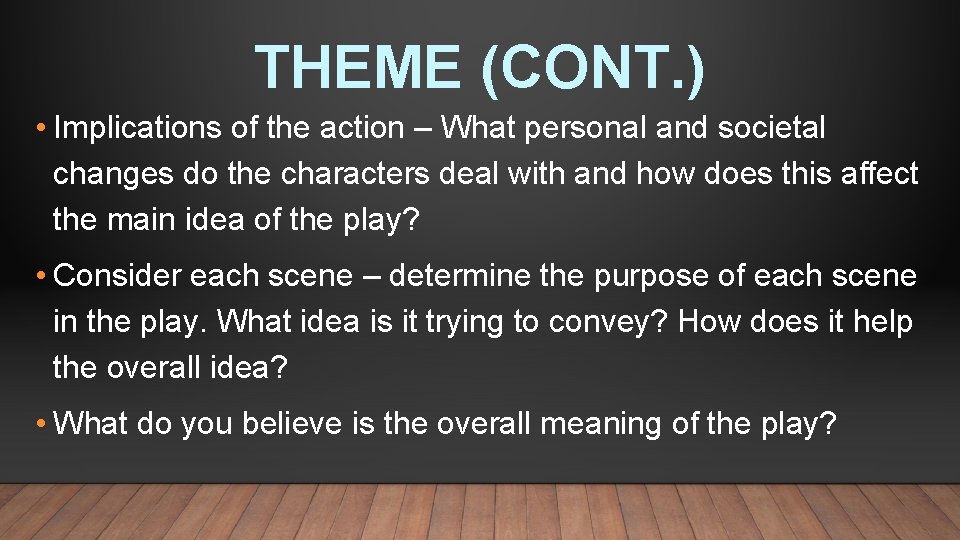 THEME (CONT.)

• Implications of the action – What personal and societal changes do the characters deal with and how does this affect the main idea of the play?

• Consider each scene – determine the purpose of each scene in the play. What idea is it trying to convey? How does it help the overall idea?

• What do you believe is the overall meaning of the play?